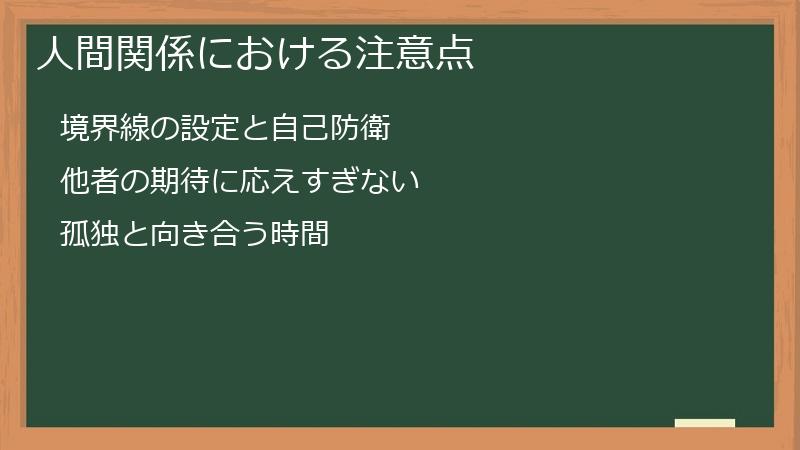 人間関係における注意点

境界線の設定と自己防衛

他者の期待に応えすぎない

孤独と向き合う時間